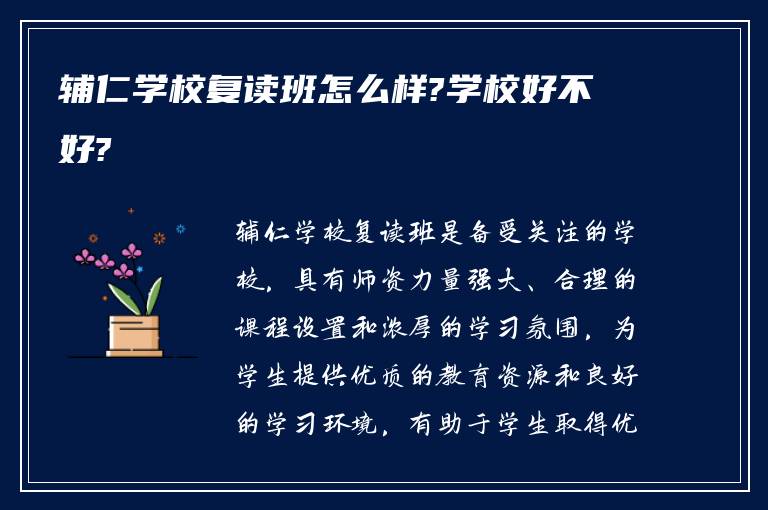 辅仁学校复读班怎么样?学校好不好?

辅仁学校复读班是备受关注的学校，具有师资力量强大、合理的课程设置和浓厚的学习氛围，为学生提供优质的教育资源和良好的学习环境，有助于学生取得优